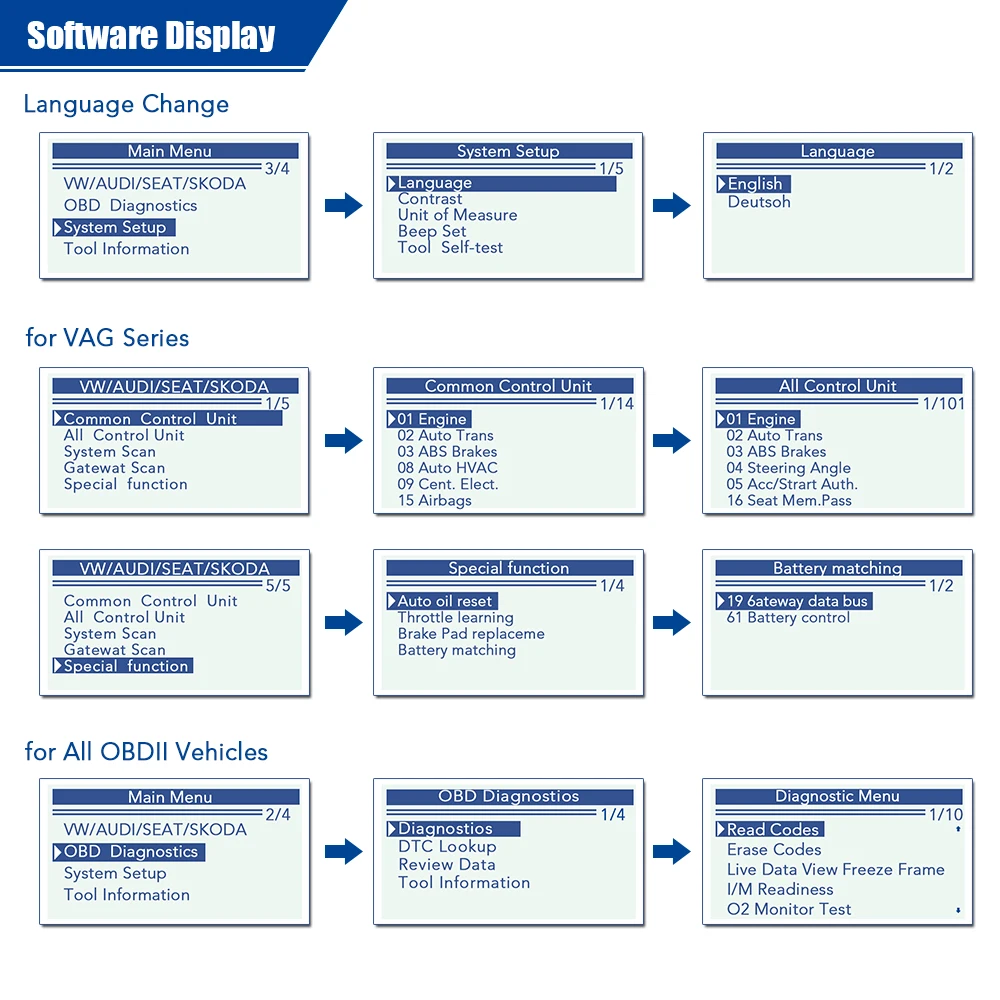 Software Display

Language Change

Main Menu
3/4
VW/AUDI/SEAT/SKODA
OBD Diagnostics
System Setup
Tool Information

System Setup
1/5
Language
Contrast
Unit of Measure
Beep Set
Tool Self-test

Language
1/2
English
Deutsoh

for VAG Series

VW/AUDI/SEAT/SKODA
1/5
Common Control Unit
All Control Unit
System Scan
Gatewat Scan
Special function

Common Control Unit
1/14
01 Engine
02 Auto Trans
03 ABS Brakes
08 Auto HVAC
09 Cent. Elect.
15 Airbags

All Control Unit
1/101
01 Engine
02 Auto Trans
03 ABS Brakes
04 Steering Angle
05 Acc/Strart Auth.
16 Seat Mem.Pass

VW/AUDI/SEAT/SKODA
5/5
Common Control Unit
All Control Unit
System Scan
Gatewat Scan
Special function

Special function
1/4
Auto oil reset
Throttle learning
Brake Pad replaceme
Battery matching

Battery matching
1/2
19 6ateway data bus
61 Battery control

for All OBDII Vehicles

Main Menu
2/4
VW/AUDI/SEAT/SKODA
OBD Diagnostics
System Setup
Tool Information

OBD Diagnostios
1/4
Diagnostios
DTC Lookup
Review Data
Tool Information

Diagnostic Menu
1/10
Read Codes
Erase Codes
Live Data View Freeze Frame
I/M Readiness
O2 Monitor Test